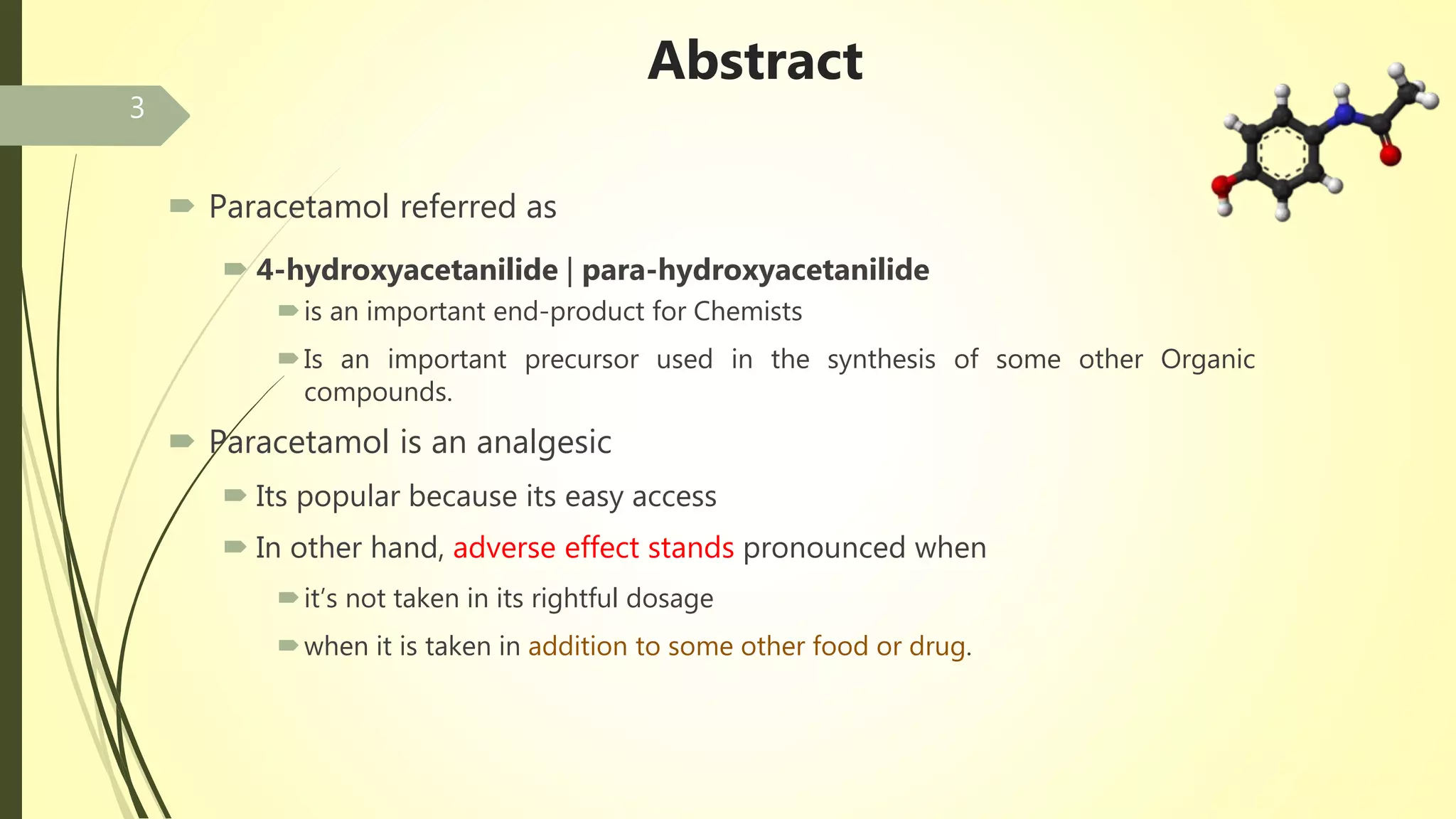 Abstract

3

Paracetamol referred as

4-hydroxyacetanilide | para-hydroxyacetanilide

is an important end-product for Chemists

Is an important precursor used in the synthesis of some other Organic compounds.

Paracetamol is an analgesic

Its popular because its easy access

In other hand, adverse effect stands pronounced when

it's not taken in its rightful dosage

when it is taken in addition to some other food or drug.